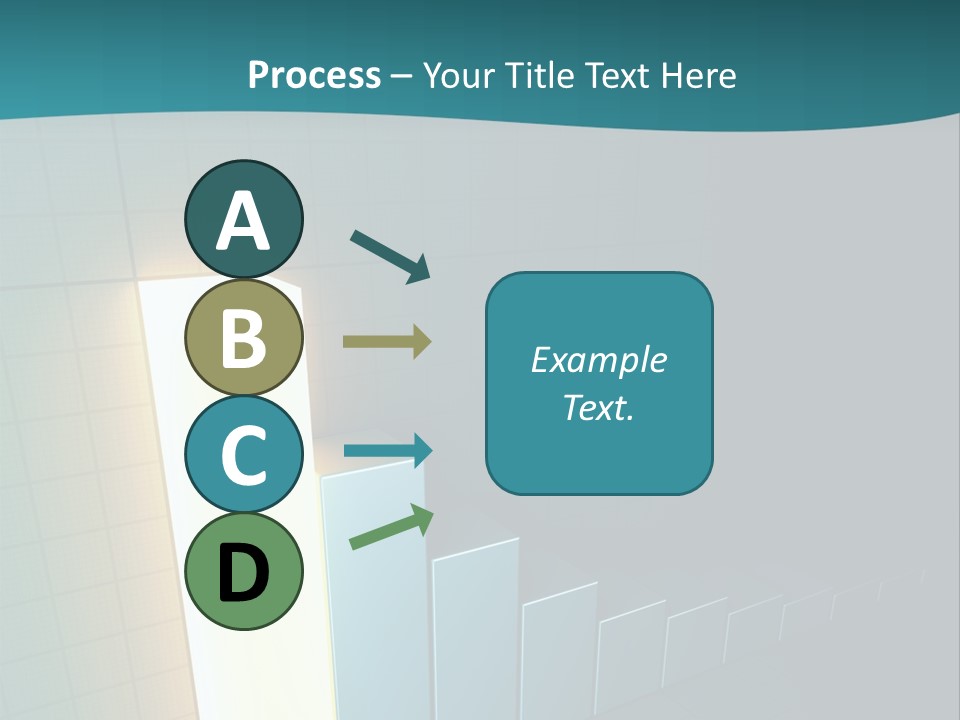 Process – Your Title Text Here

A

B

C

D

Example Text.